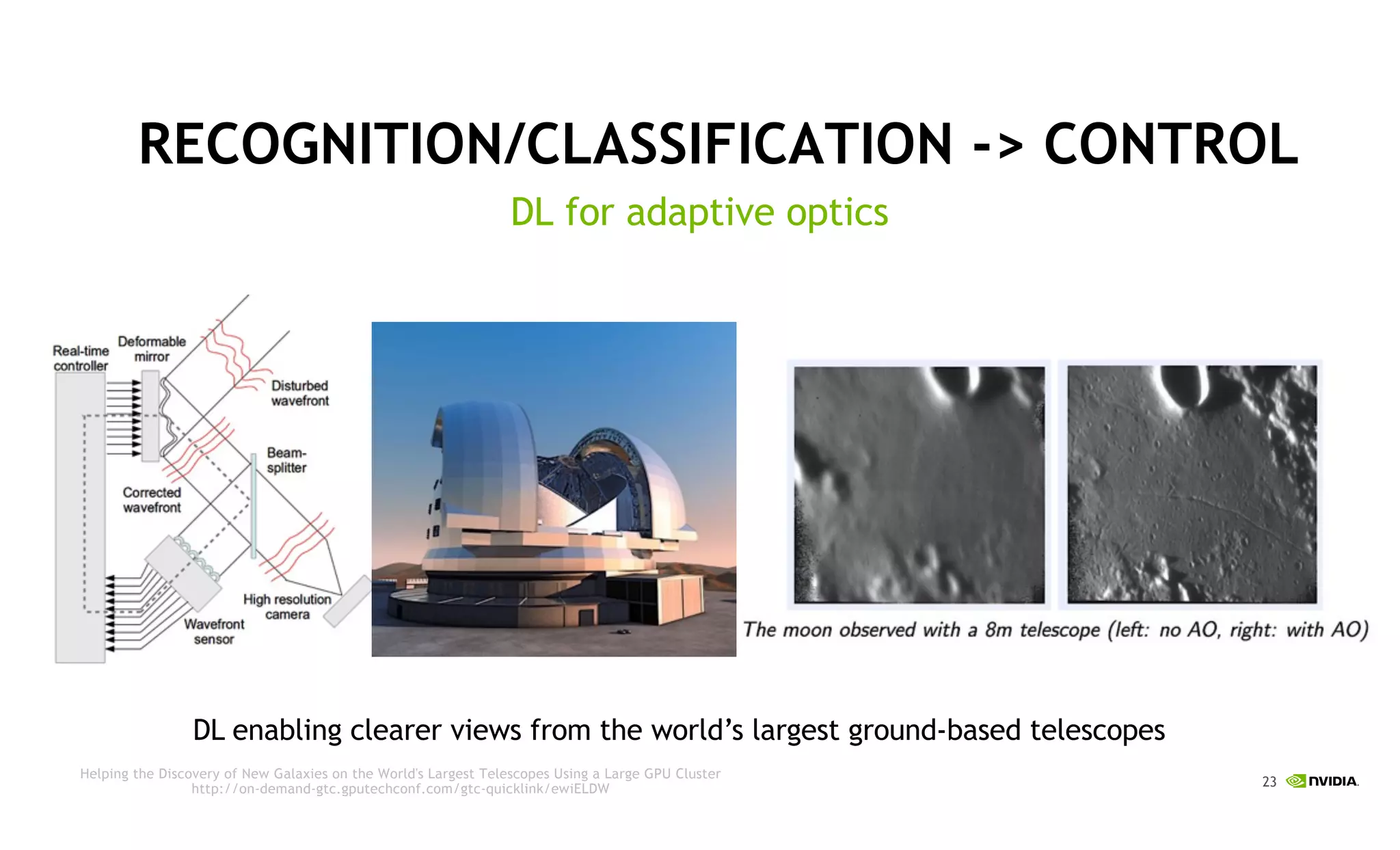 RECOGNITION/CLASSIFICATION -> CONTROL

DL for adaptive optics

Real-time controller

Deformable mirror

Disturbed wavefront

Beam-splitter

Corrected wavefront

High resolution camera

Wavefront sensor

The moon observed with a 8m telescope (left: no AO, right: with AO)

DL enabling clearer views from the world's largest ground-based telescopes

Helping the Discovery of New Galaxies on the World's Largest Telescopes Using a Large GPU Cluster
http://on-demand-gtc.gputechconf.com/gtc-quicklink/ewiELDW

23 NVIDIA.